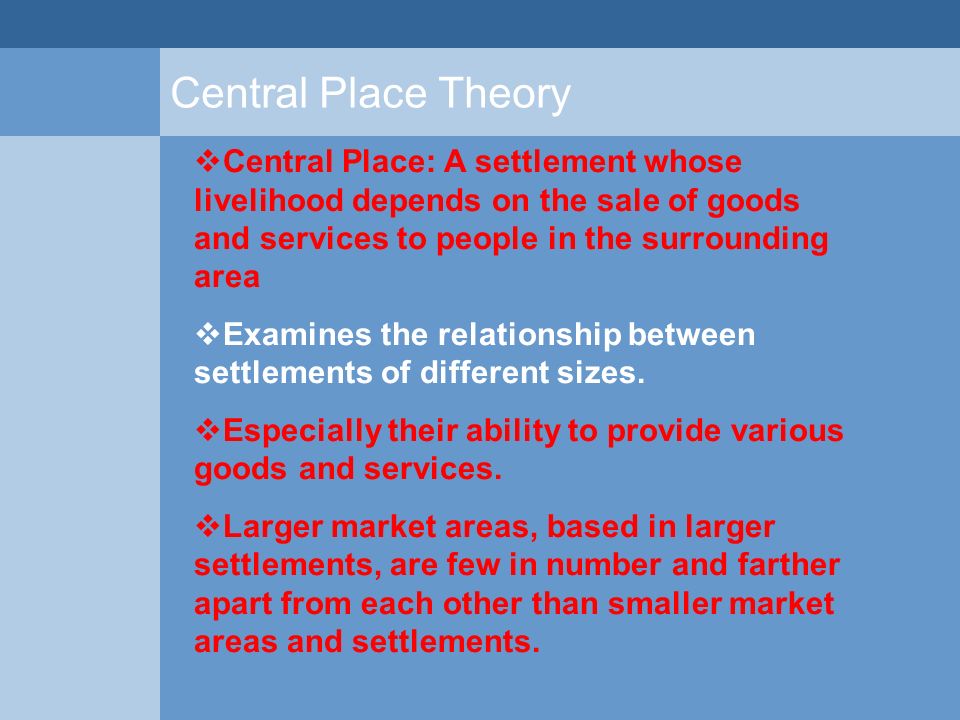 Central Place Theory

❖Central Place: A settlement whose livelihood depends on the sale of goods and services to people in the surrounding area

❖Examines the relationship between settlements of different sizes.

❖Especially their ability to provide various goods and services.

❖Larger market areas, based in larger settlements, are few in number and farther apart from each other than smaller market areas and settlements.